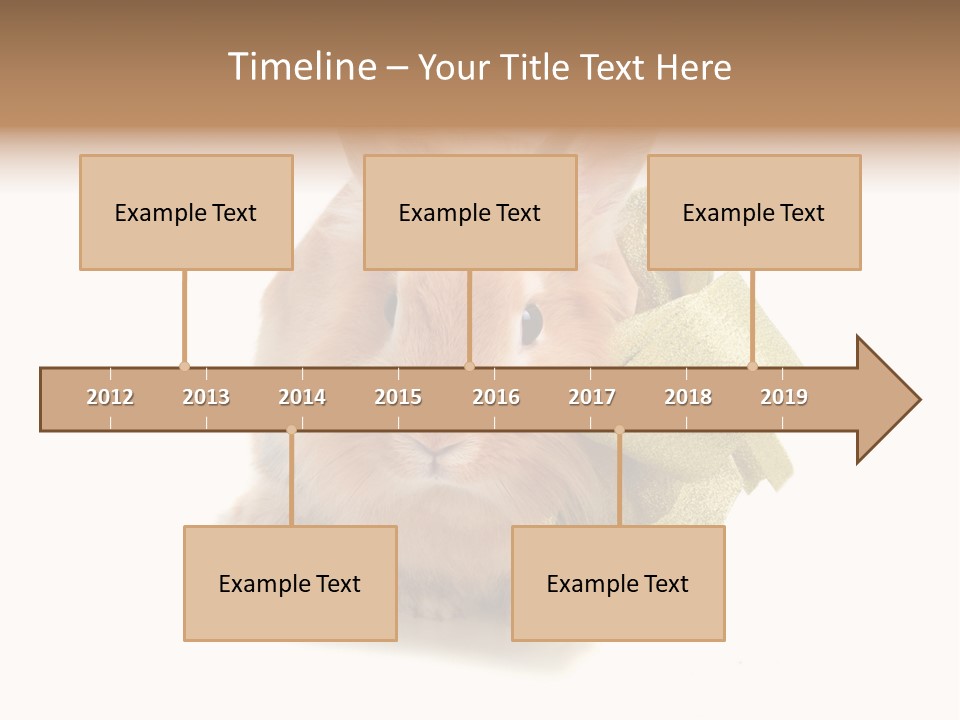 Timeline – Your Title Text Here

Example Text

Example Text

Example Text

2012 2013 2014 2015 2016 2017 2018 2019

Example Text

Example Text